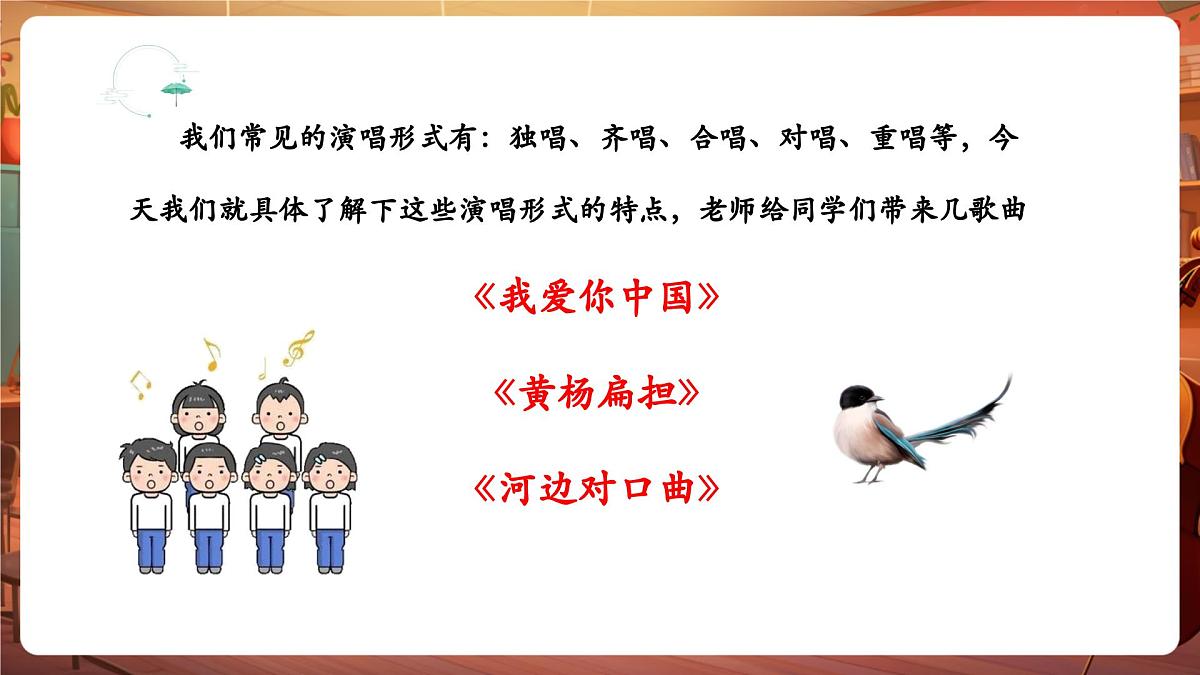 我们常见的演唱形式有：独唱、齐唱、合唱、对唱、重唱等，今天我们就具体了解下这些演唱形式的特点，老师给同学们带来几歌曲

《我爱你中国》

《黄杨扁担》

《河边对口曲》